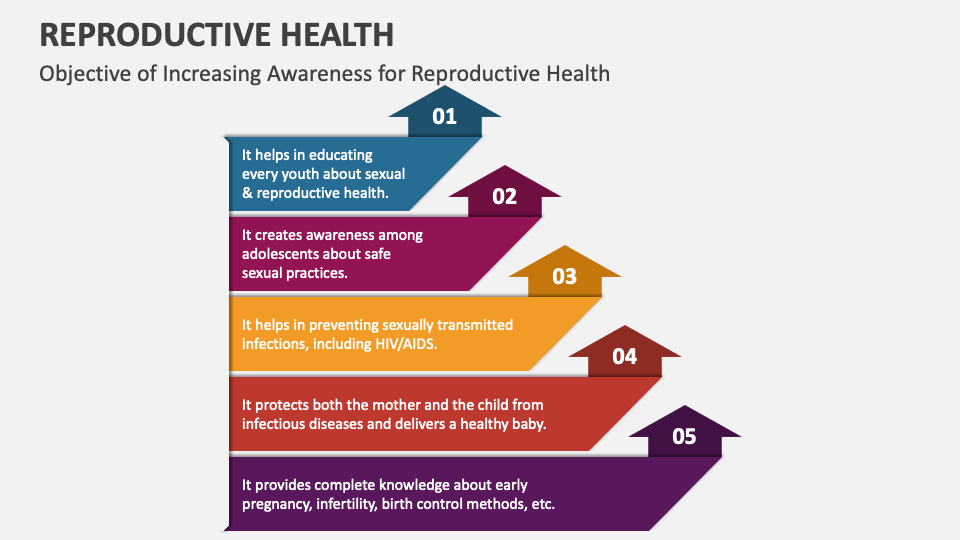 REPRODUCTIVE HEALTH

Objective of Increasing Awareness for Reproductive Health

01

It helps in educating every youth about sexual & reproductive health.

02

It creates awareness among adolescents about safe sexual practices.

03

It helps in preventing sexually transmitted infections, including HIV/AIDS.

04

It protects both the mother and the child from infectious diseases and delivers a healthy baby.

05

It provides complete knowledge about early pregnancy, infertility, birth control methods, etc.